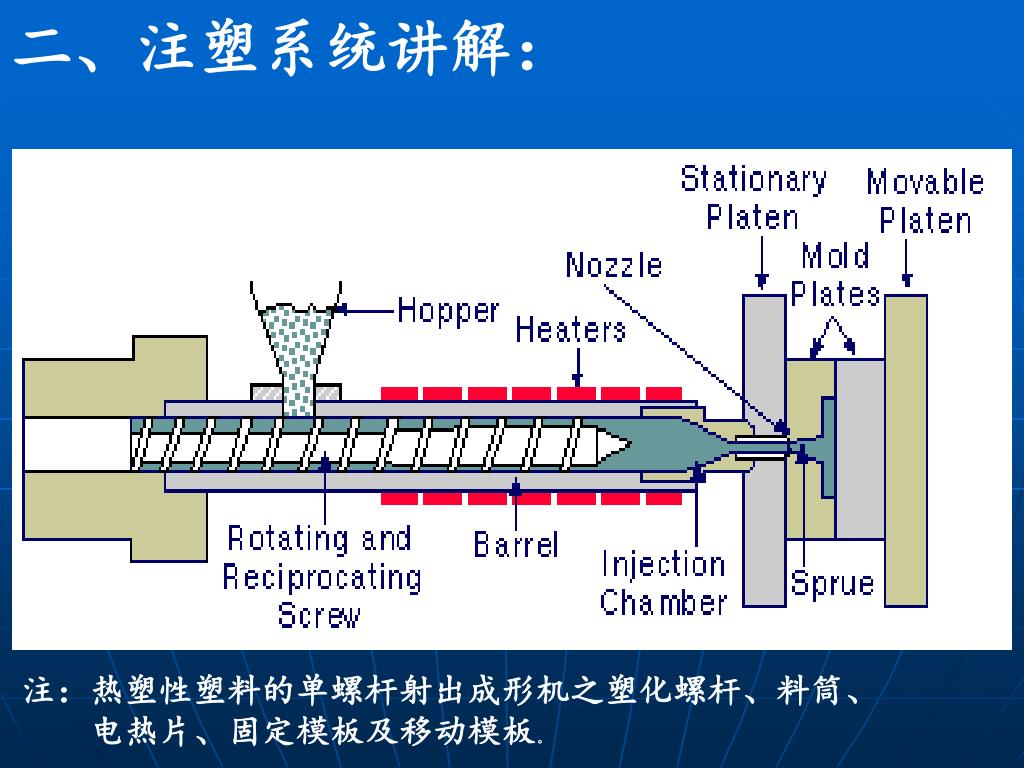 二、注塑系统讲解：

Stationary Platen

Movable Platen

Nozzle

Mold Plates

Hopper

Heaters

Rotating and Reciprocating Screw

Barrel

Injection Chamber

Sprue

注：热塑性塑料的单螺杆射出成形机之塑化螺杆、料筒、电热片、固定模板及移动模板.